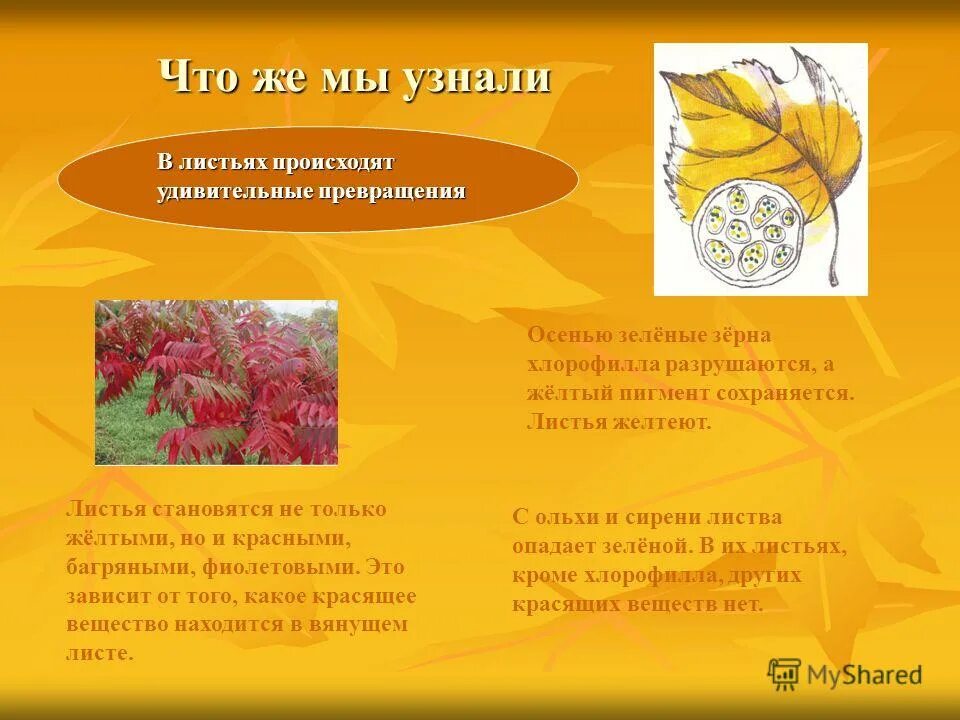 Что же мы узнали

В листьях происходят удивительные превращения

Осенью зелёные зёрна хлорофилла разрушаются, а жёлтый пигмент сохраняется. Листья желтеют.

Листья становятся не только жёлтыми, но и красными, багряными, фиолетовыми. Это зависит от того, какое красящее вещество находится в вянущем листе.

С ольхи и сирени листва опадает зелёной. В их листьях, кроме хлорофилла, других красящих веществ нет.

MyShared